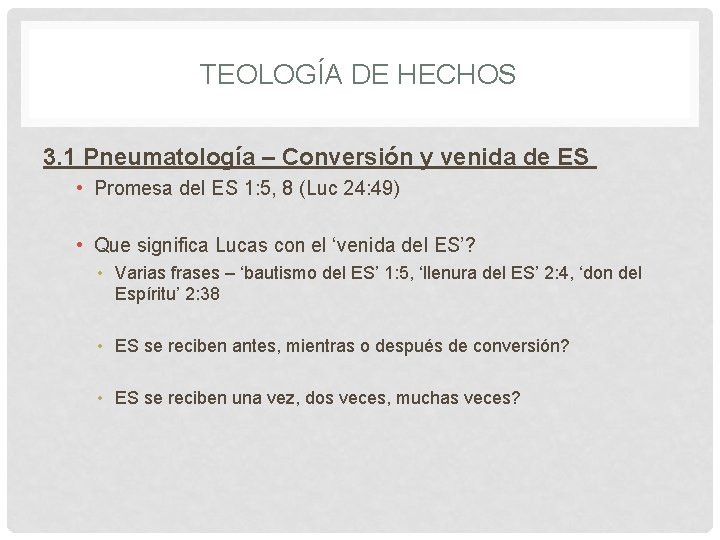 TEOLOGÍA DE HECHOS

3.1 Pneumatología – Conversión y venida de ES

• Promesa del ES 1:5, 8 (Luc 24:49)

• Que significa Lucas con el ‘venida del ES’?

• Varias frases – ‘bautismo del ES’ 1:5, ‘llenura del ES’ 2:4, ‘don del Espíritu’ 2:38

• ES se reciben antes, mientras o después de conversión?

• ES se reciben una vez, dos veces, muchas veces?